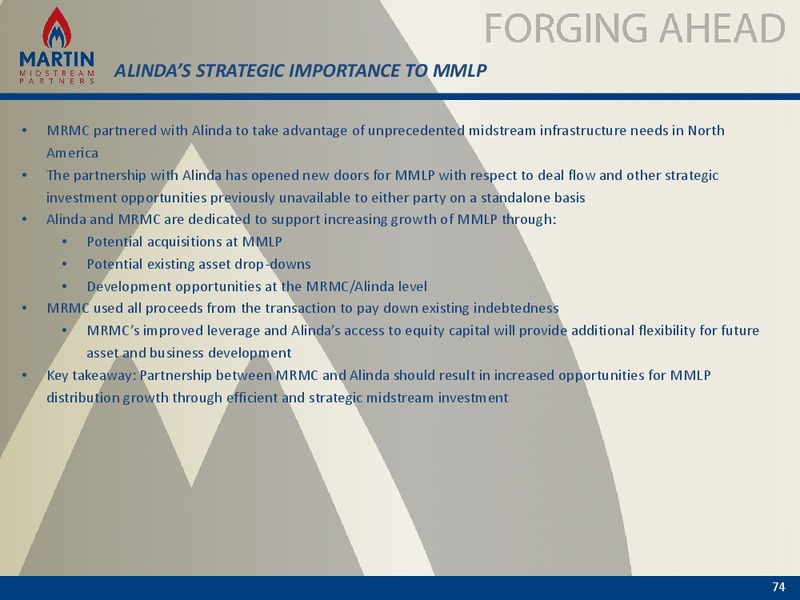 MARTIN
MIDSTREAM
PARTNERS

FORGING AHEAD

ALINDA'S STRATEGIC IMPORTANCE TO MMLP

• MRMC partnered with Alinda to take advantage of unprecedented midstream infrastructure needs in North America
• The partnership with Alinda has opened new doors for MMLP with respect to deal flow and other strategic investment opportunities previously unavailable to either party on a standalone basis
• Alinda and MRMC are dedicated to support increasing growth of MMLP through:
  • Potential acquisitions at MMLP
  • Potential existing asset drop-downs
  • Development opportunities at the MRMC/Alinda level
• MRMC used all proceeds from the transaction to pay down existing indebtedness
  • MRMC's improved leverage and Alinda's access to equity capital will provide additional flexibility for future asset and business development
• Key takeaway: Partnership between MRMC and Alinda should result in increased opportunities for MMLP distribution growth through efficient and strategic midstream investment

74